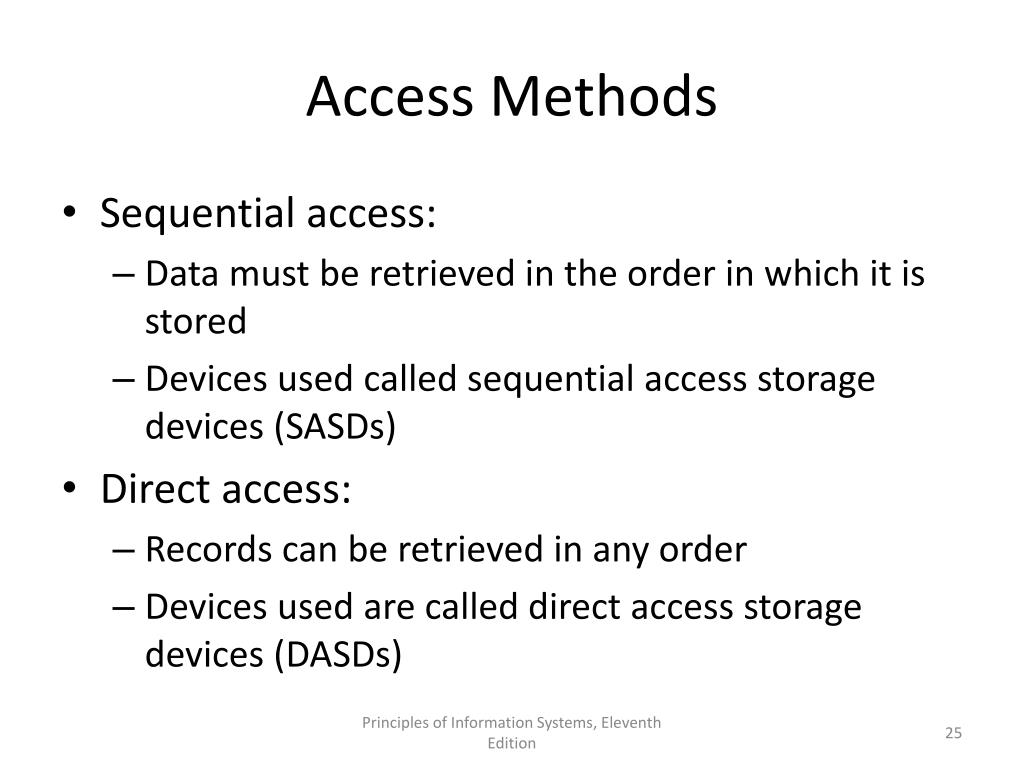 Access Methods

• Sequential access:
– Data must be retrieved in the order in which it is stored
– Devices used called sequential access storage devices (SASDs)
• Direct access:
– Records can be retrieved in any order
– Devices used are called direct access storage devices (DASDs)

Principles of Information Systems, Eleventh Edition

25